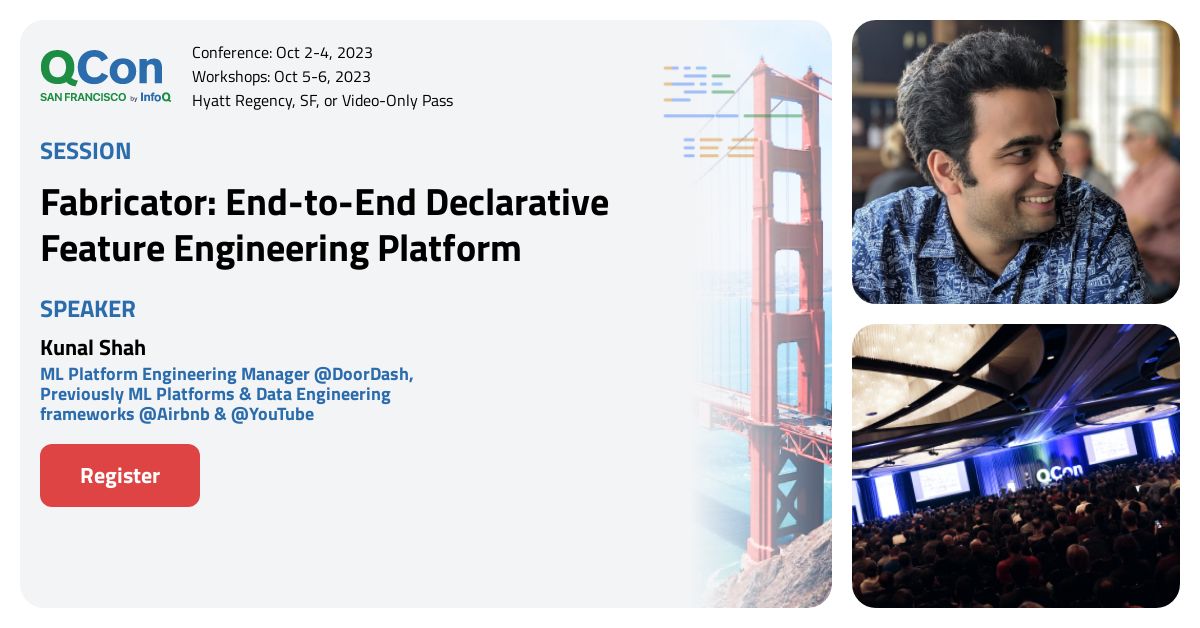 QCon
SAN FRANCISCO by InfoQ

Conference: Oct 2-4, 2023
Workshops: Oct 5-6, 2023
Hyatt Regency, SF, or Video-Only Pass

SESSION

Fabricator: End-to-End Declarative Feature Engineering Platform

SPEAKER

Kunal Shah

ML Platform Engineering Manager @DoorDash, Previously ML Platforms & Data Engineering frameworks @Airbnb & @YouTube

Register

QCon